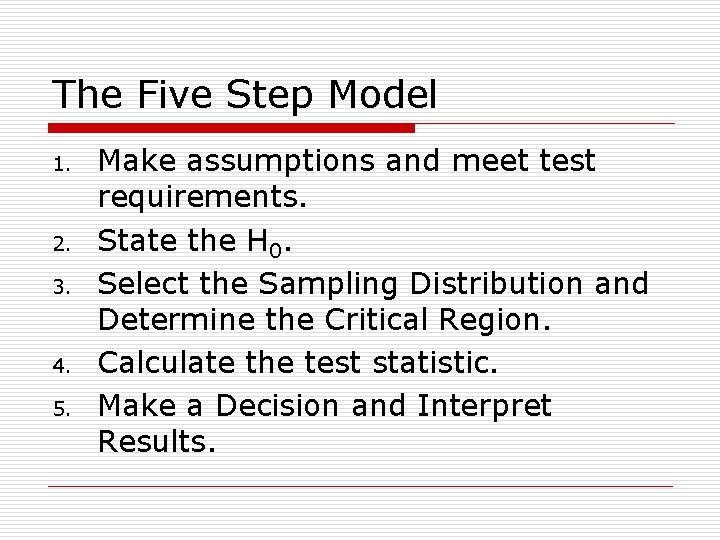 The Five Step Model

1. Make assumptions and meet test requirements.
2. State the $H_0$.
3. Select the Sampling Distribution and Determine the Critical Region.
4. Calculate the test statistic.
5. Make a Decision and Interpret Results.